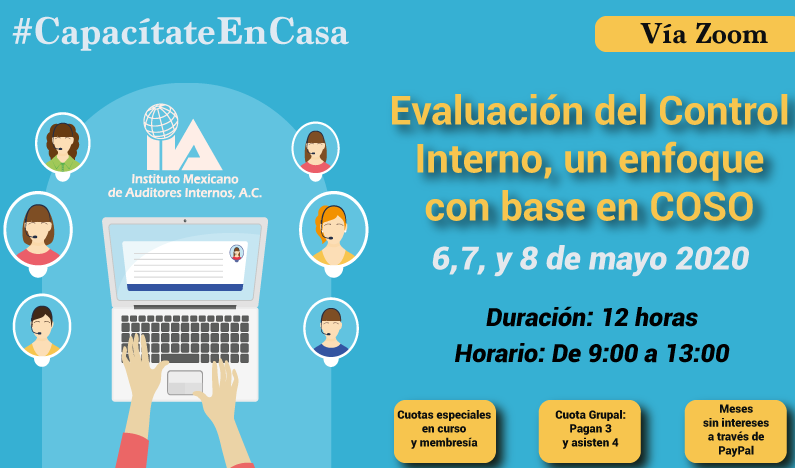 #CapacítateEnCasa

Vía Zoom

IIA
Instituto Mexicano de Auditores Internos, A.C.

Evaluación del Control Interno, un enfoque con base en COSO

6,7, y 8 de mayo 2020

Duración: 12 horas

Horario: De 9:00 a 13:00

Cuotas especiales en curso y membresía

Cuota Grupal: Pagan 3 y asisten 4

Meses sin intereses a través de PayPal